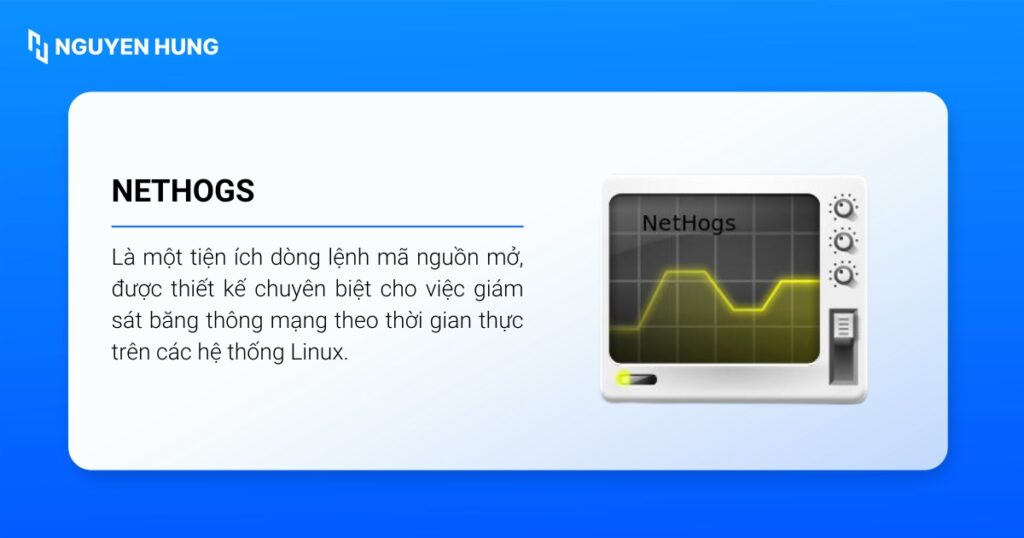 NGUYEN HUNG

NETHOGS

Là một tiện ích dòng lệnh mã nguồn mở, được thiết kế chuyên biệt cho việc giám sát băng thông mạng theo thời gian thực trên các hệ thống Linux.

NetHogs